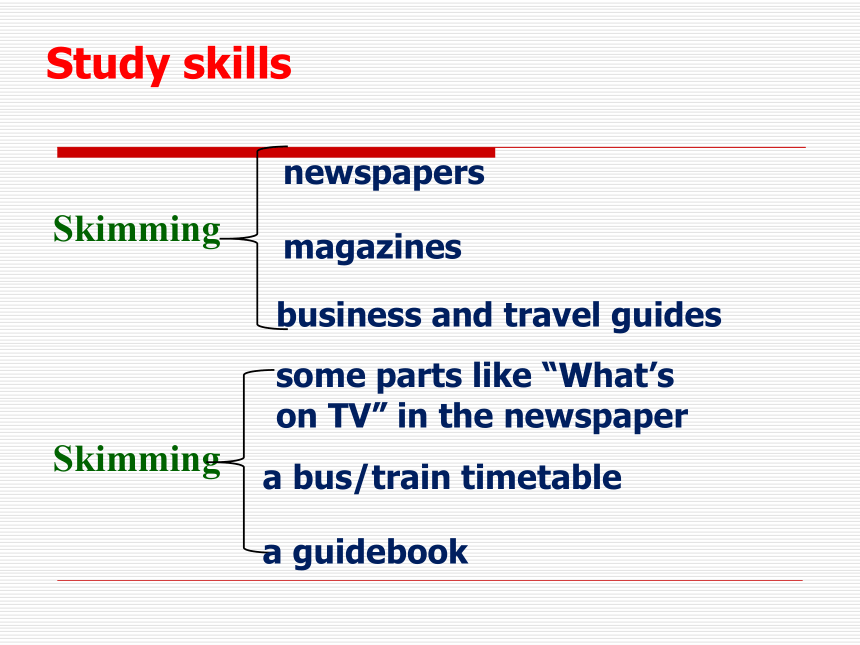 Study skills

Skimming

newspapers

magazines

business and travel guides

Skimming

some parts like “What’s on TV” in the newspaper

a bus/train timetable

a guidebook